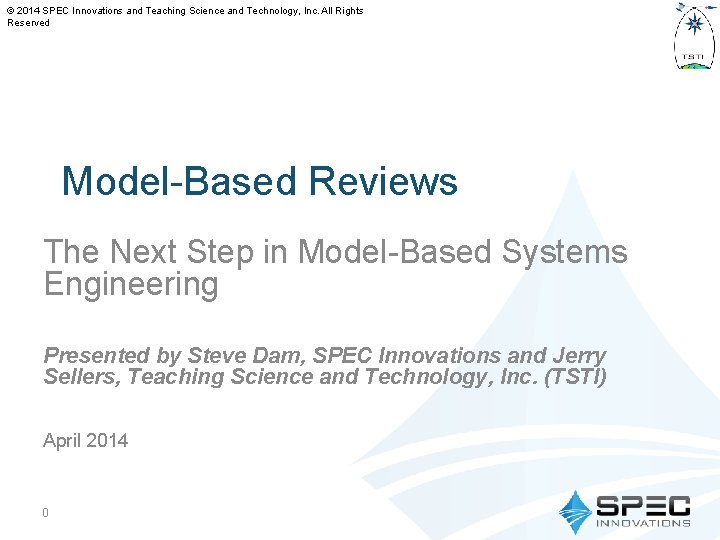 © 2014 SPEC Innovations and Teaching Science and Technology, Inc. All Rights Reserved

TSTI

Model-Based Reviews

The Next Step in Model-Based Systems Engineering

Presented by Steve Dam, SPEC Innovations and Jerry Sellers, Teaching Science and Technology, Inc. (TSTI)

April 2014

0

SPEC INNOVATIONS